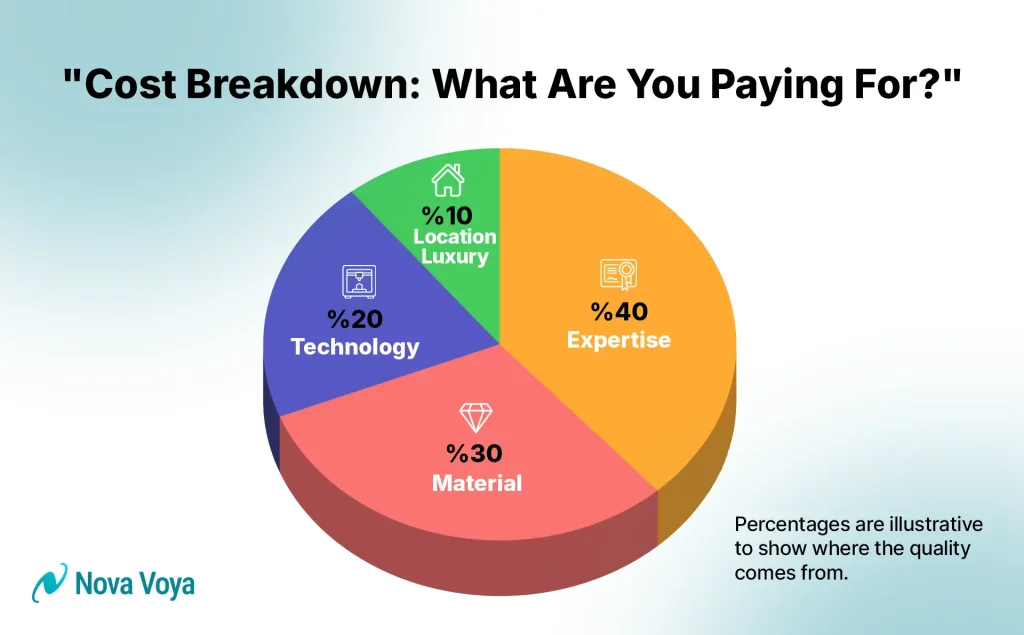 "Cost Breakdown: What Are You Paying For?"

%10
Location
Luxury

%20
Technology

%40
Expertise

%30
Material

Percentages are illustrative to show where the quality comes from.

Nova Voya